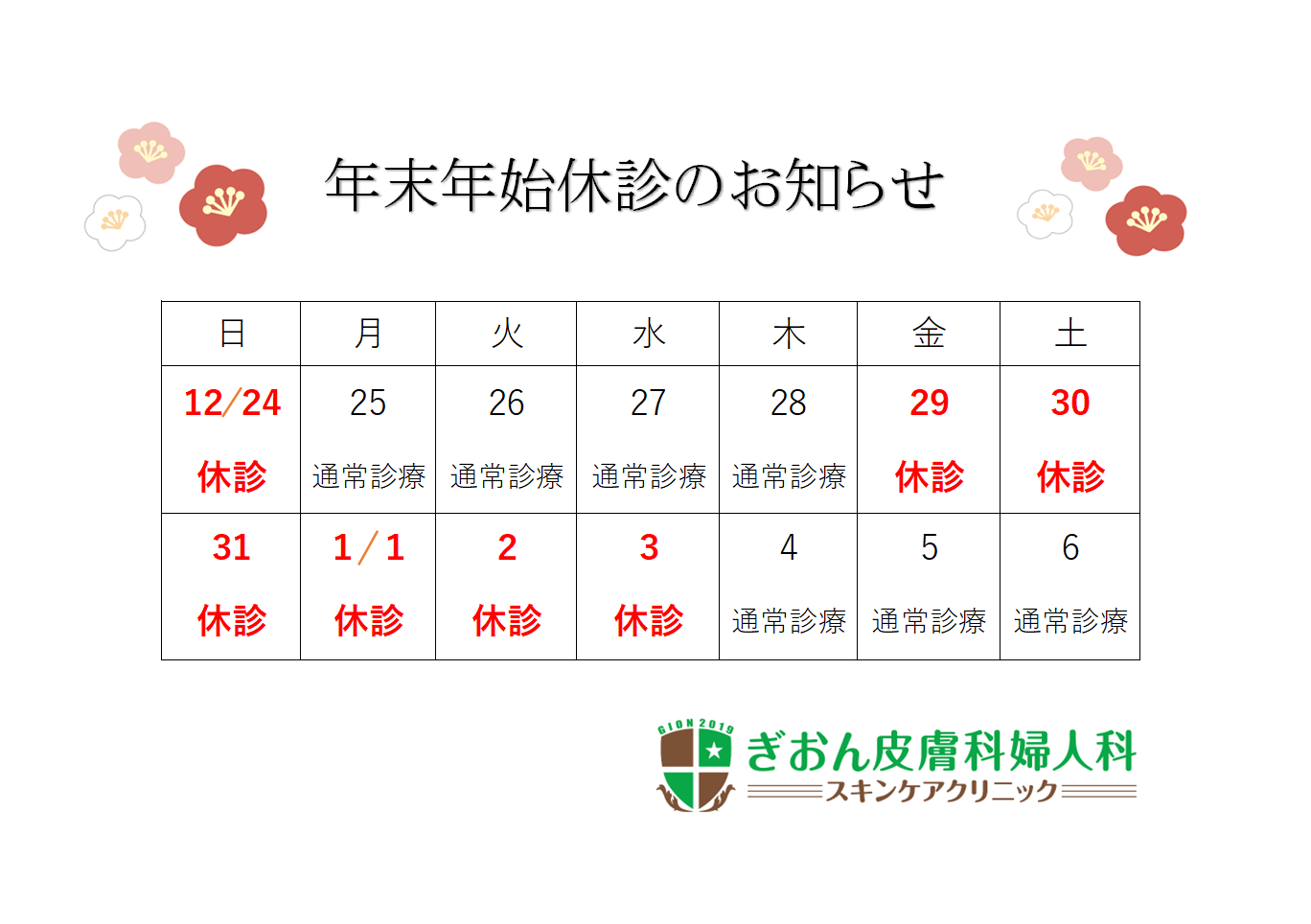 年末年始休診のお知らせ

| 日 | 月 | 火 | 水 | 木 | 金 | 土 |
|---|---|---|---|---|---|---|
| 12/24 休診 | 25 通常診療 | 26 通常診療 | 27 通常診療 | 28 通常診療 | 29 休診 | 30 休診 |
| 31 休診 | 1/1 休診 | 2 休診 | 3 休診 | 4 通常診療 | 5 通常診療 | 6 通常診療 |

GION 2019
ぎおん皮膚科婦人科
スキンケアクリニック